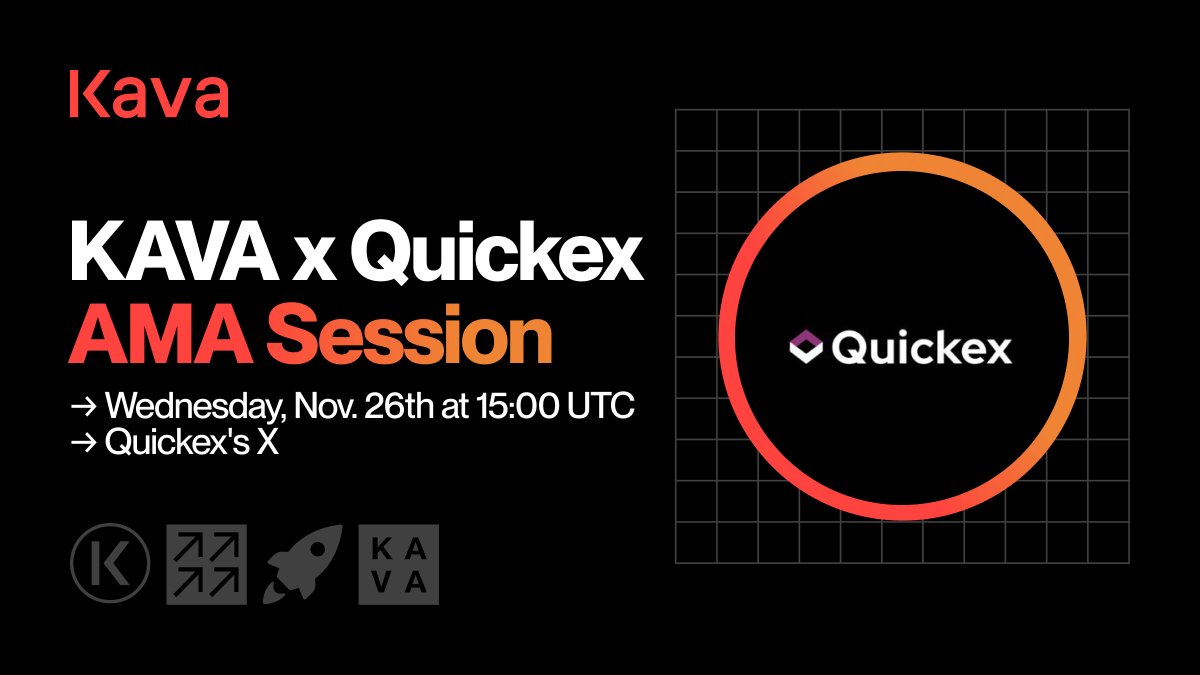 Kava

KAVA x Quickex
AMA Session

→ Wednesday, Nov. 26th at 15:00 UTC
→ Quickex's X

K

KA
VA

Quickex